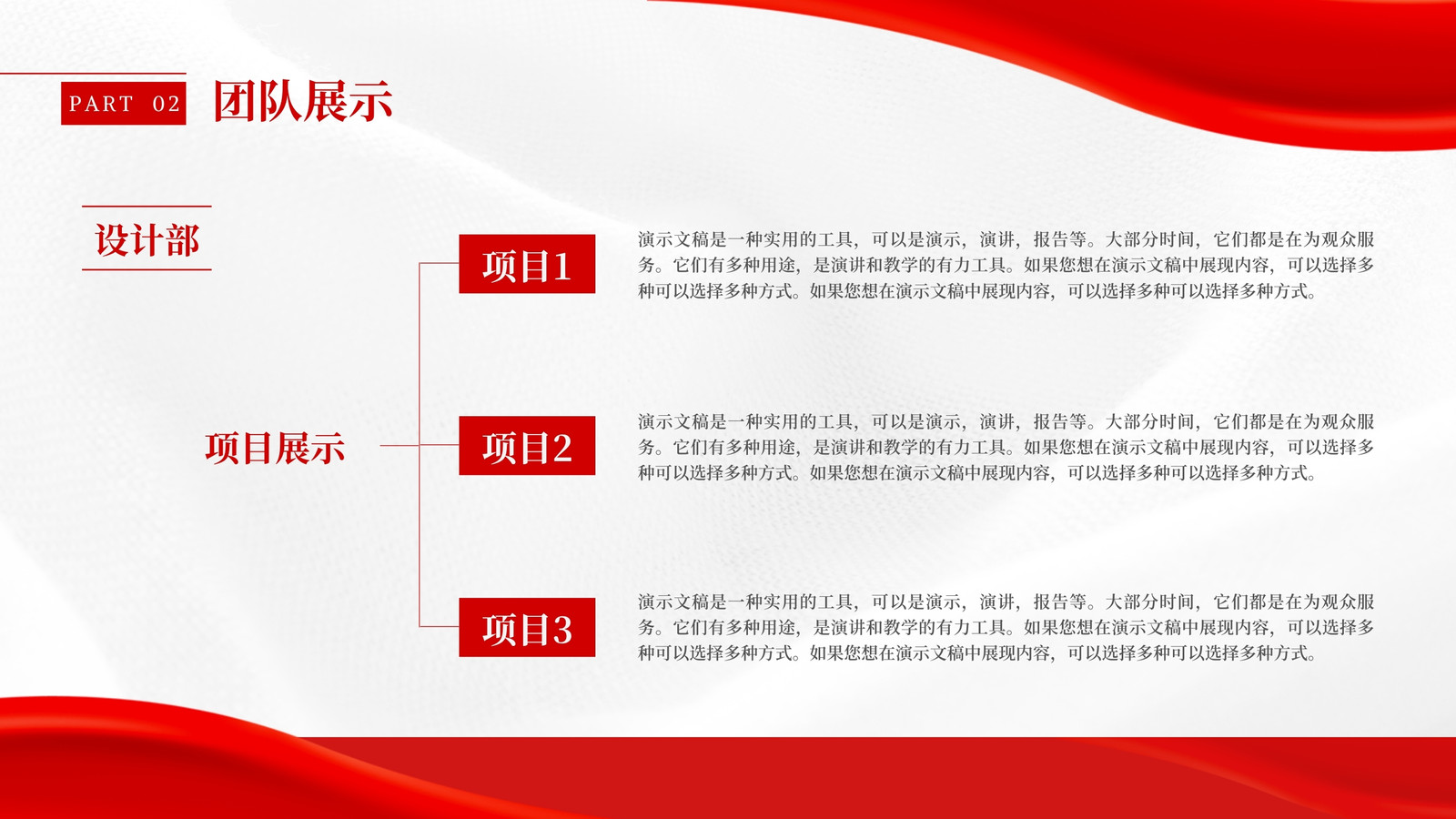 PART 02 团队展示

设计部

项目展示

项目1

演示文稿是一种实用的工具，可以是演示，演讲，报告等。大部分时间，它们都是在为观众服务。它们有多种用途，是演讲和教学的有力工具。如果您想在演示文稿中展现内容，可以选择多种可以选择多种方式。如果您想在演示文稿中展现内容，可以选择多种可以选择多种方式。

项目2

演示文稿是一种实用的工具，可以是演示，演讲，报告等。大部分时间，它们都是在为观众服务。它们有多种用途，是演讲和教学的有力工具。如果您想在演示文稿中展现内容，可以选择多种可以选择多种方式。如果您想在演示文稿中展现内容，可以选择多种可以选择多种方式。

项目3

演示文稿是一种实用的工具，可以是演示，演讲，报告等。大部分时间，它们都是在为观众服务。它们有多种用途，是演讲和教学的有力工具。如果您想在演示文稿中展现内容，可以选择多种可以选择多种方式。如果您想在演示文稿中展现内容，可以选择多种可以选择多种方式。